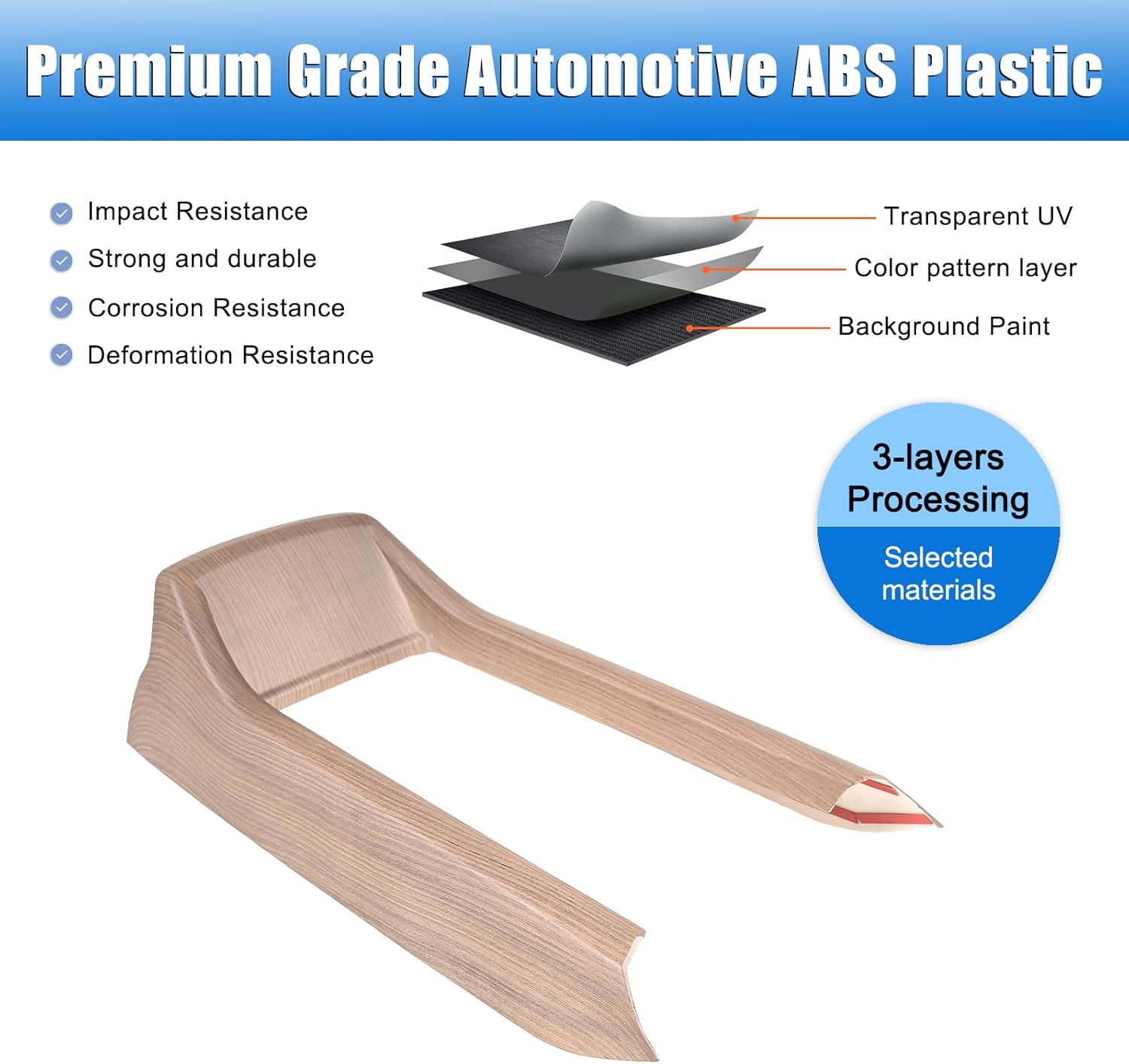 Premium Grade Automotive ABS Plastic

Impact Resistance
Strong and durable
Corrosion Resistance
Deformation Resistance

Transparent UV
Color pattern layer
Background Paint

3-layers Processing
Selected materials